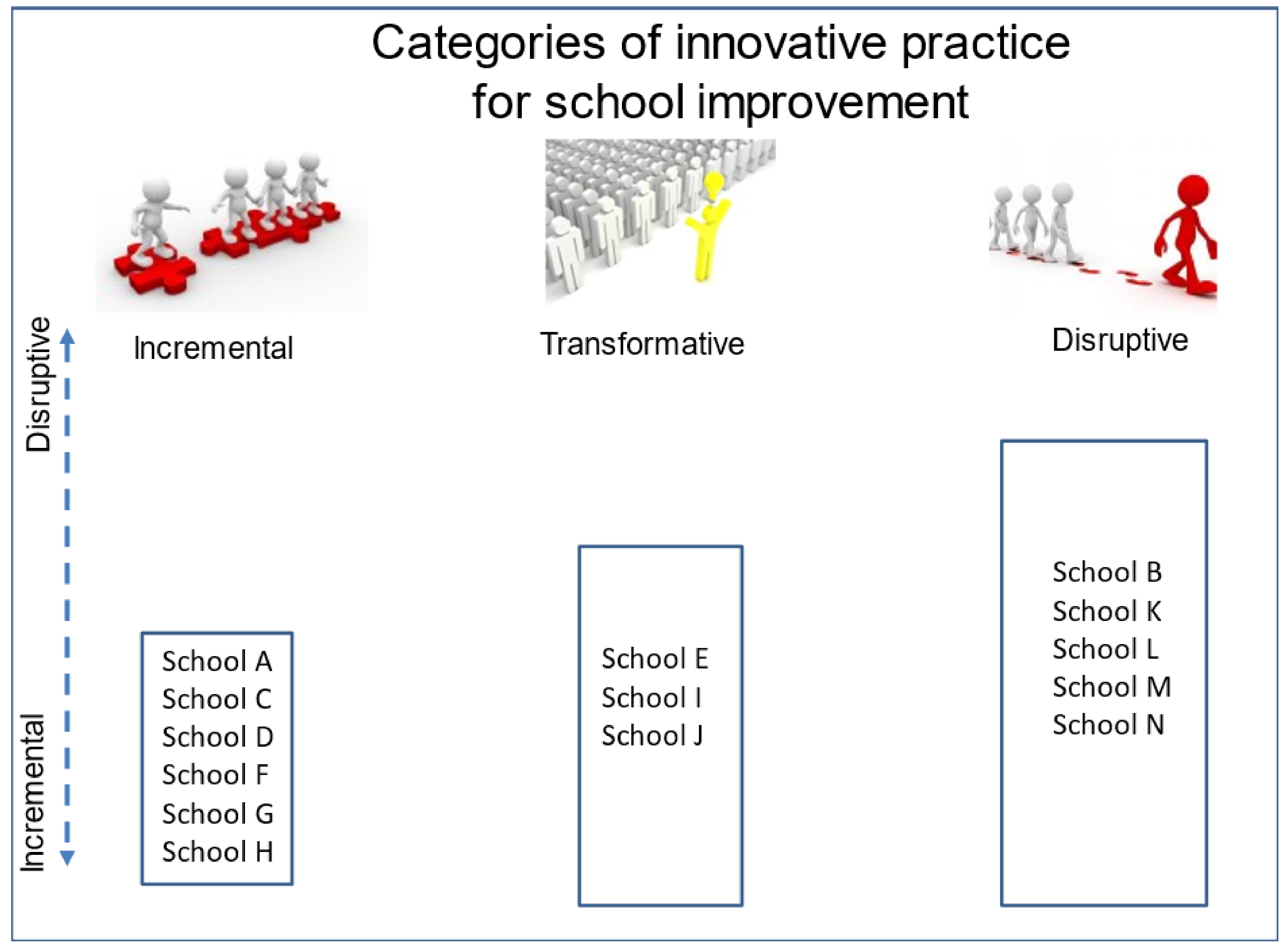 Categories of innovative practice for school improvement

Disruptive

Incremental

Incremental

Transformative

Disruptive

School A
School C
School D
School F
School G
School H

School E
School I
School J

School B
School K
School L
School M
School N